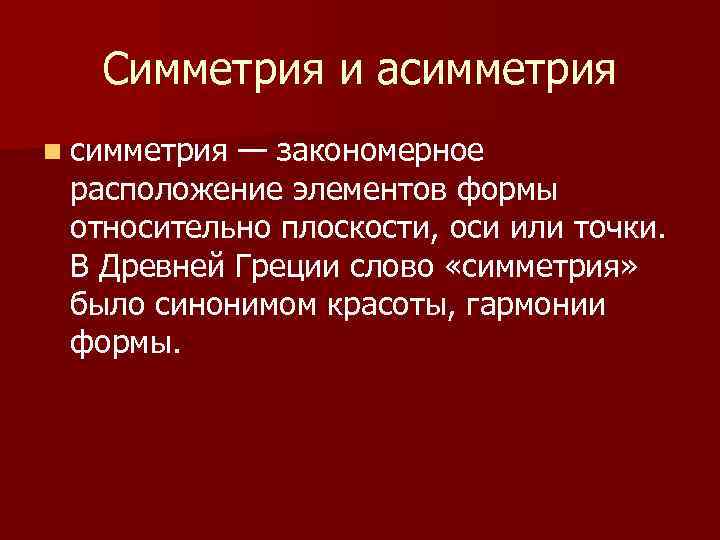 Симметрия и асимметрия

симметрия — закономерное расположение элементов формы относительно плоскости, оси или точки. В Древней Греции слово «симметрия» было синонимом красоты, гармонии формы.